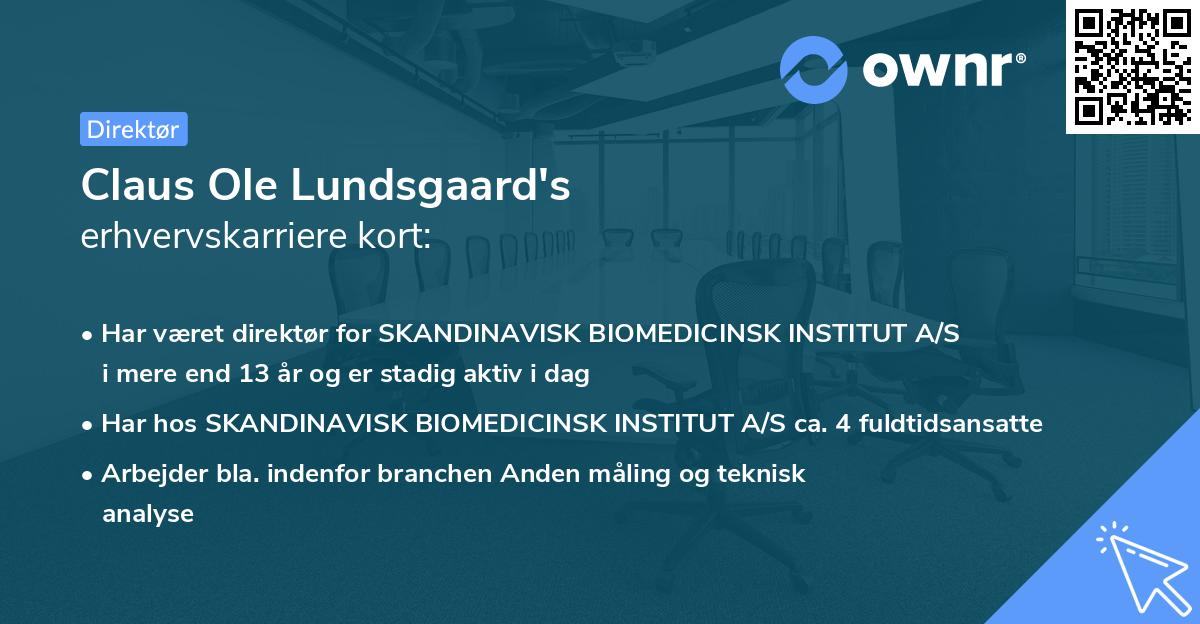 ownr®

Direktør

Claus Ole Lundsgaard's
erhvervskarriere kort:

• Har været direktør for SKANDINAVISK BIOMEDICINSK INSTITUT A/S i mere end 13 år og er stadig aktiv i dag

• Har hos SKANDINAVISK BIOMEDICINSK INSTITUT A/S ca. 4 fuldtidsansatte

• Arbejder bla. indenfor branchen Anden måling og teknisk analyse